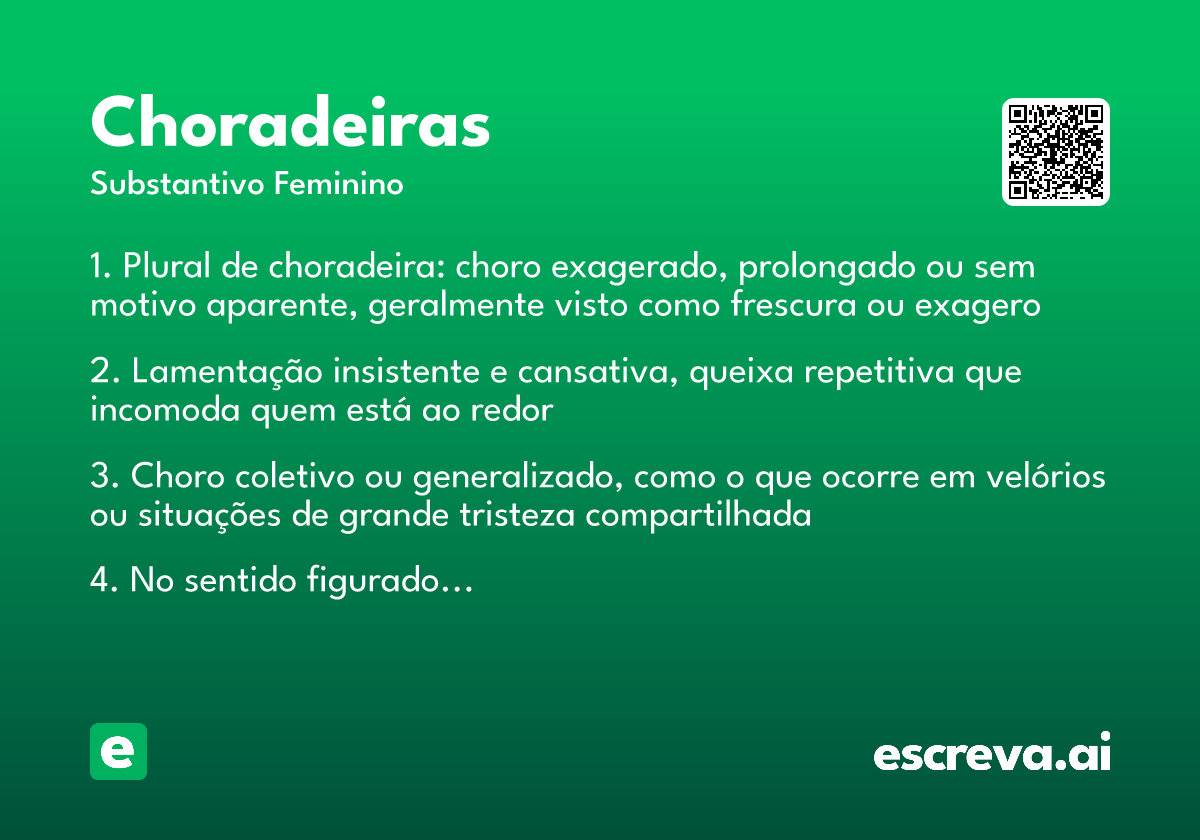 Choradeiras
Substantivo Feminino

1. Plural de choradeira: choro exagerado, prolongado ou sem motivo aparente, geralmente visto como frescura ou exagero

2. Lamentação insistente e cansativa, queixa repetitiva que incomoda quem está ao redor

3. Choro coletivo ou generalizado, como o que ocorre em velórios ou situações de grande tristeza compartilhada

4. No sentido figurado…

e

escreva.ai